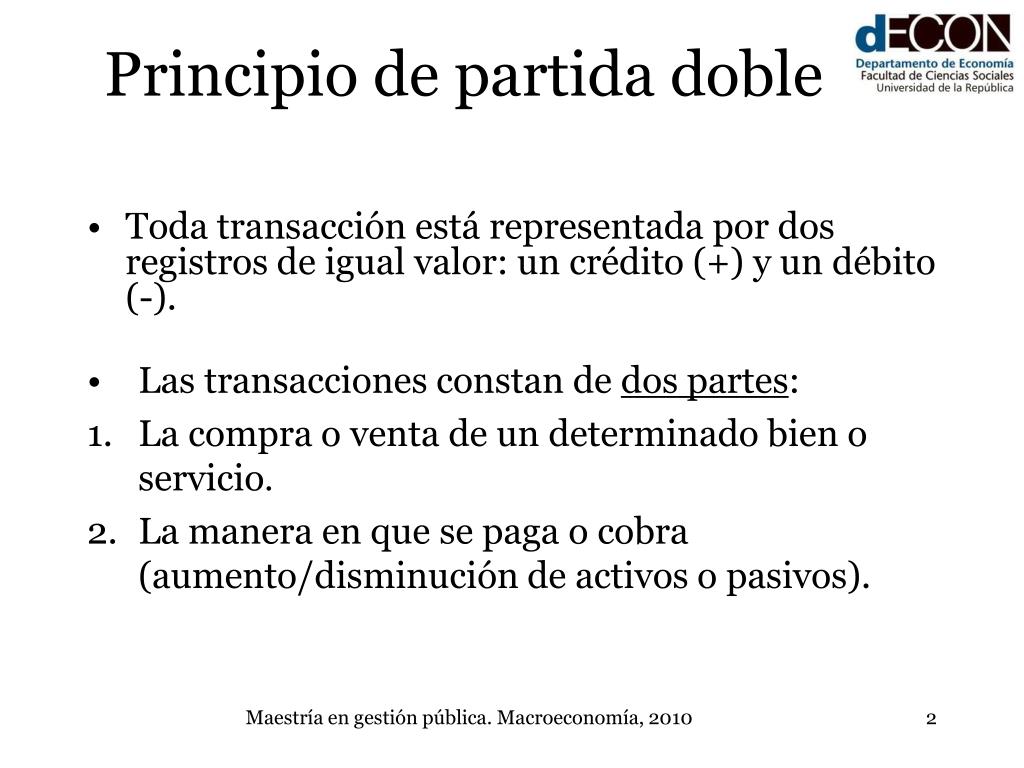 Principio de partida doble

dECON
Departamento de Economía
Facultad de Ciencias Sociales
Universidad de la República

• Toda transacción está representada por dos registros de igual valor: un crédito (+) y un débito (-).

• Las transacciones constan de dos partes:
1. La compra o venta de un determinado bien o servicio.
2. La manera en que se paga o cobra (aumento/disminución de activos o pasivos).

Maestría en gestión pública. Macroeconomía, 2010

2